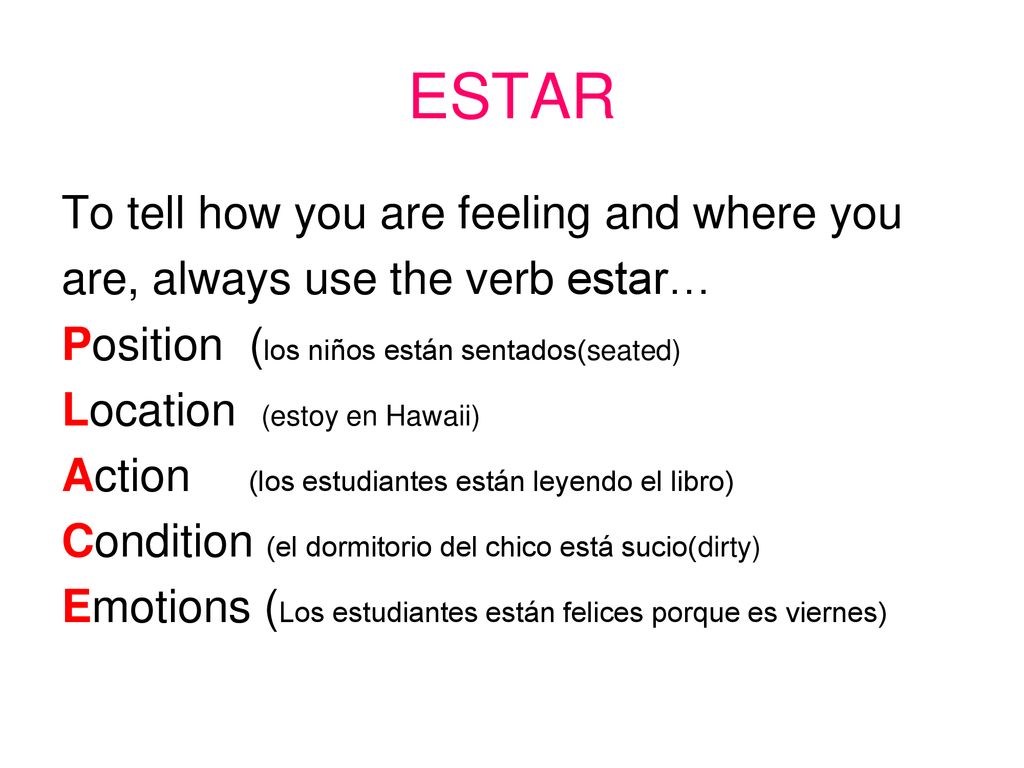 ESTAR

To tell how you are feeling and where you are, always use the verb estar…
Position (los niños están sentados(seated)
Location (estoy en Hawaii)
Action (los estudiantes están leyendo el libro)
Condition (el dormitorio del chico está sucio(dirty)
Emotions (Los estudiantes están felices porque es viernes)